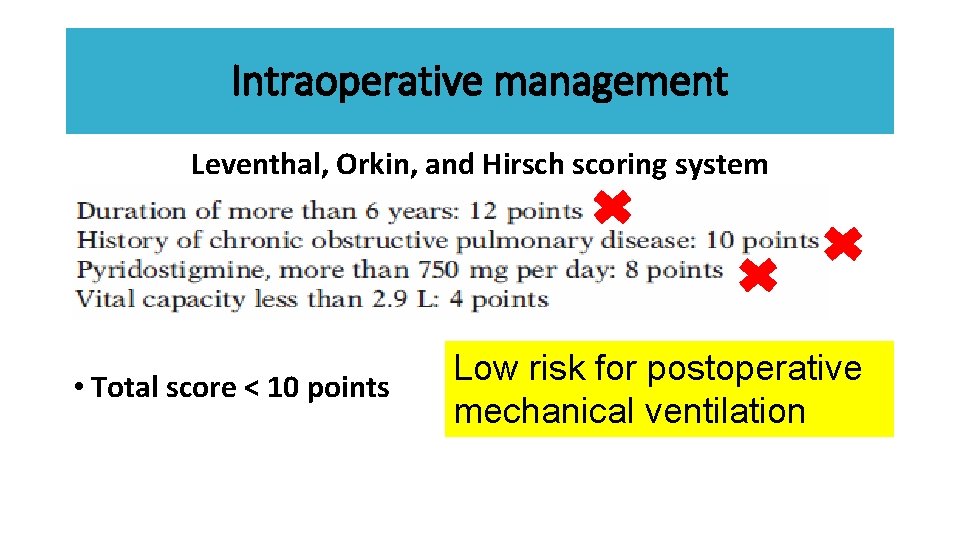 Intraoperative management

Leventhal, Orkin, and Hirsch scoring system

Duration of more than 6 years: 12 points
History of chronic obstructive pulmonary disease: 10 points
Pyridostigmine, more than 750 mg per day: 8 points
Vital capacity less than 2.9 L: 4 points

• Total score < 10 points

Low risk for postoperative mechanical ventilation